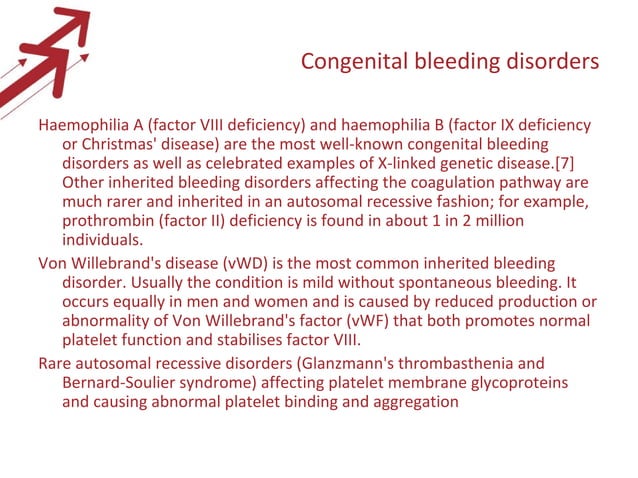 Congenital bleeding disorders

Haemophilia A (factor VIII deficiency) and haemophilia B (factor IX deficiency or Christmas' disease) are the most well-known congenital bleeding disorders as well as celebrated examples of X-linked genetic disease.[7] Other inherited bleeding disorders affecting the coagulation pathway are much rarer and inherited in an autosomal recessive fashion; for example, prothrombin (factor II) deficiency is found in about 1 in 2 million individuals.

Von Willebrand's disease (vWD) is the most common inherited bleeding disorder. Usually the condition is mild without spontaneous bleeding. It occurs equally in men and women and is caused by reduced production or abnormality of Von Willebrand's factor (vWF) that both promotes normal platelet function and stabilises factor VIII.

Rare autosomal recessive disorders (Glanzmann's thrombasthenia and Bernard-Soulier syndrome) affecting platelet membrane glycoproteins and causing abnormal platelet binding and aggregation